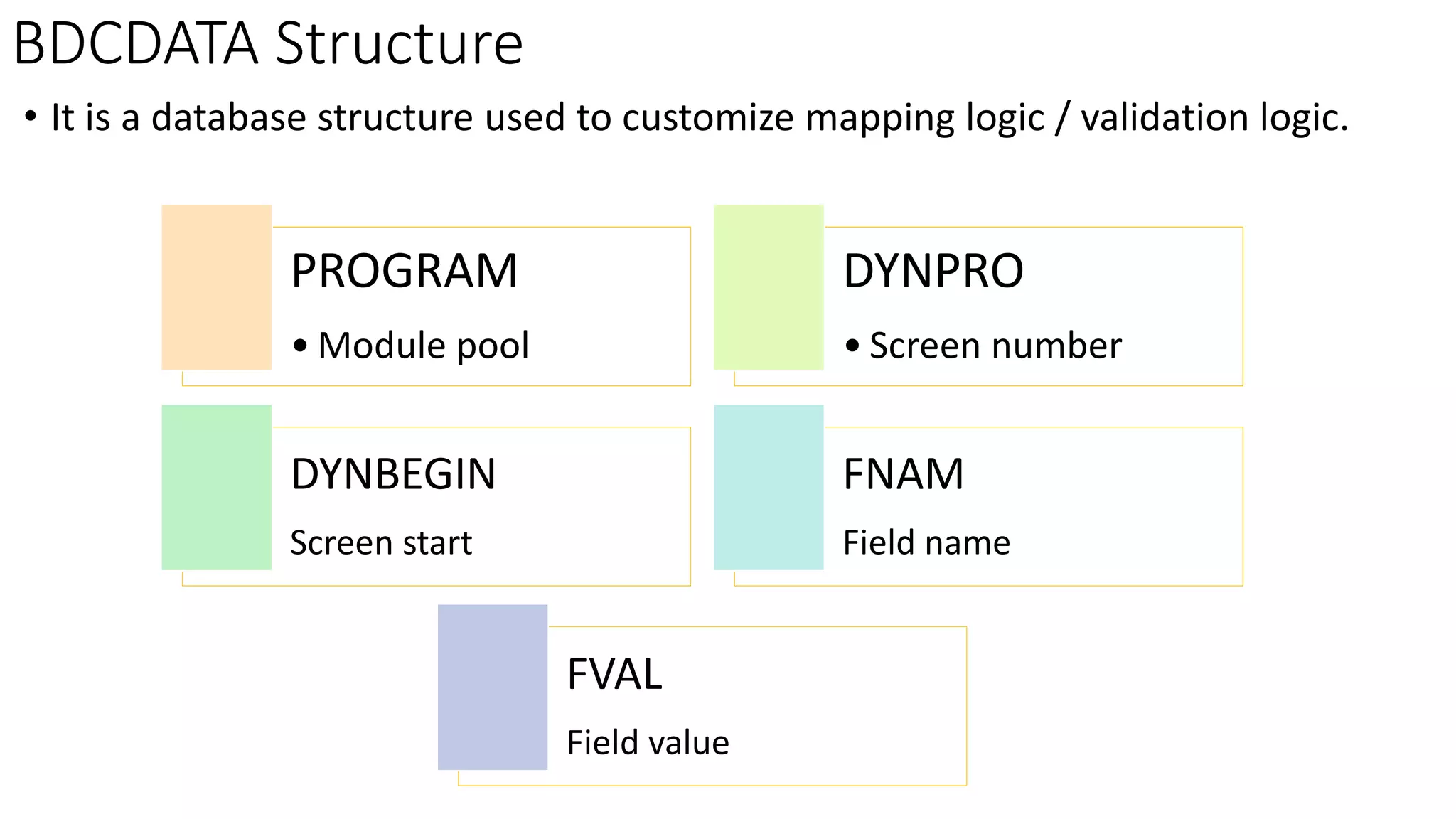 BDCDATA Structure

• It is a database structure used to customize mapping logic / validation logic.

PROGRAM

• Module pool

DYNPRO

• Screen number

DYNBEGIN

Screen start

FNAM

Field name

FVAL

Field value